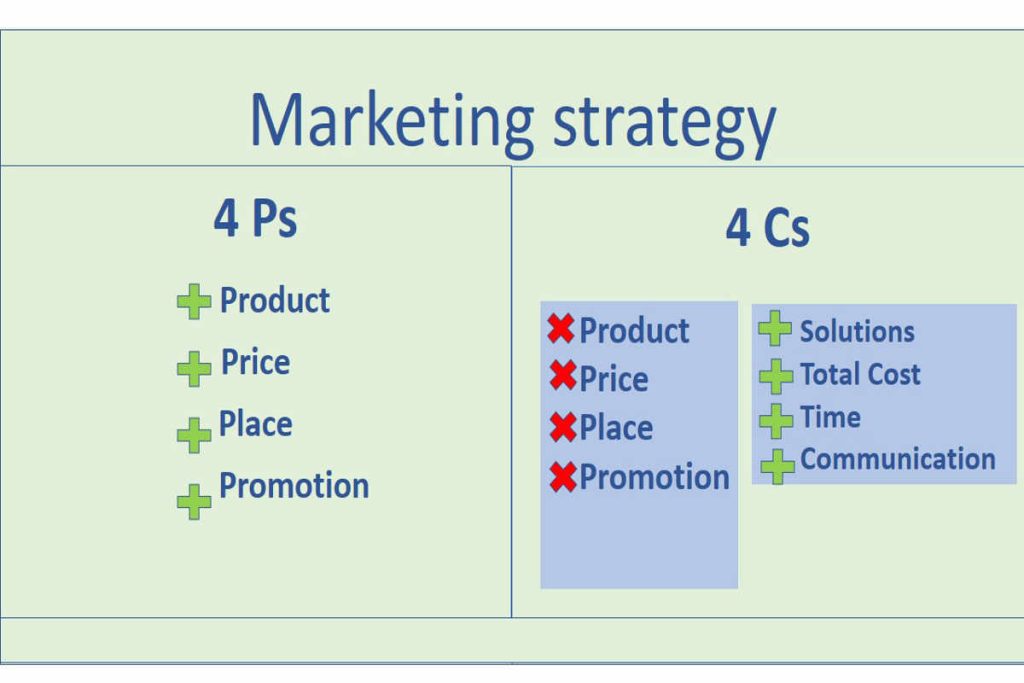 Marketing strategy

4 Ps

Product
Price
Place
Promotion

4 Cs

Product
Price
Place
Promotion

Solutions
Total Cost
Time
Communication